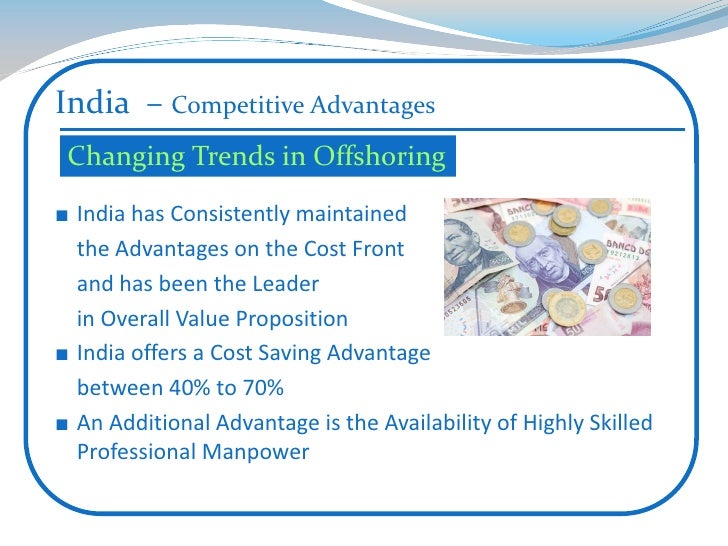 India – Competitive Advantages

Changing Trends in Offshoring

■ India has Consistently maintained the Advantages on the Cost Front and has been the Leader in Overall Value Proposition
■ India offers a Cost Saving Advantage between 40% to 70%
■ An Additional Advantage is the Availability of Highly Skilled Professional Manpower